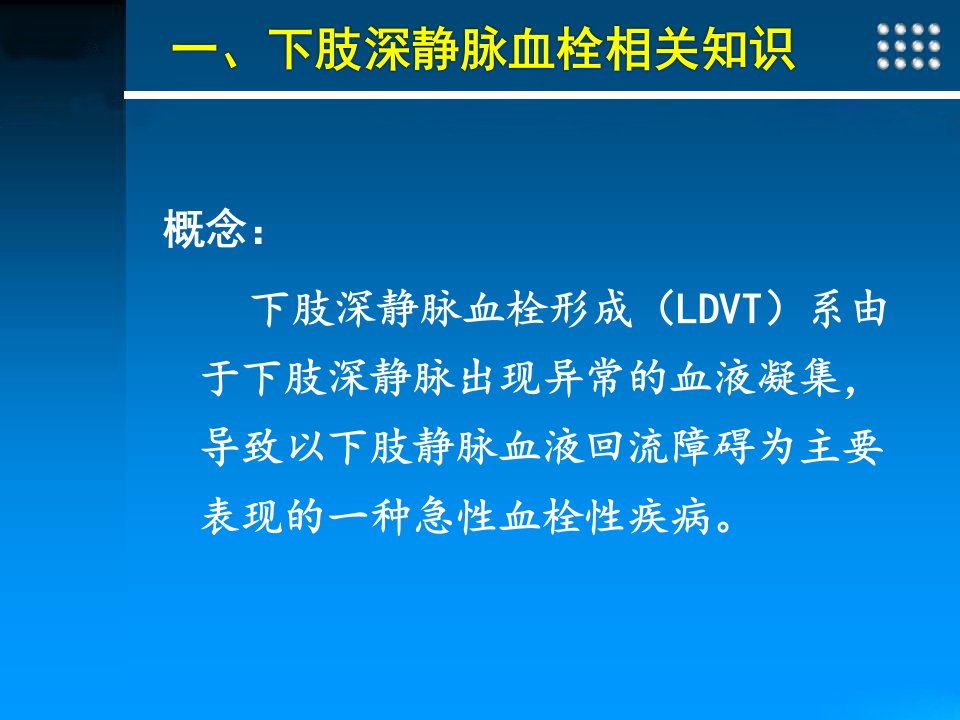 一、下肢深静脉血栓相关知识

概念：

下肢深静脉血栓形成（LDVT）系由于下肢深静脉出现异常的血液凝集，导致以下肢静脉血液回流障碍为主要表现的一种急性血栓性疾病。